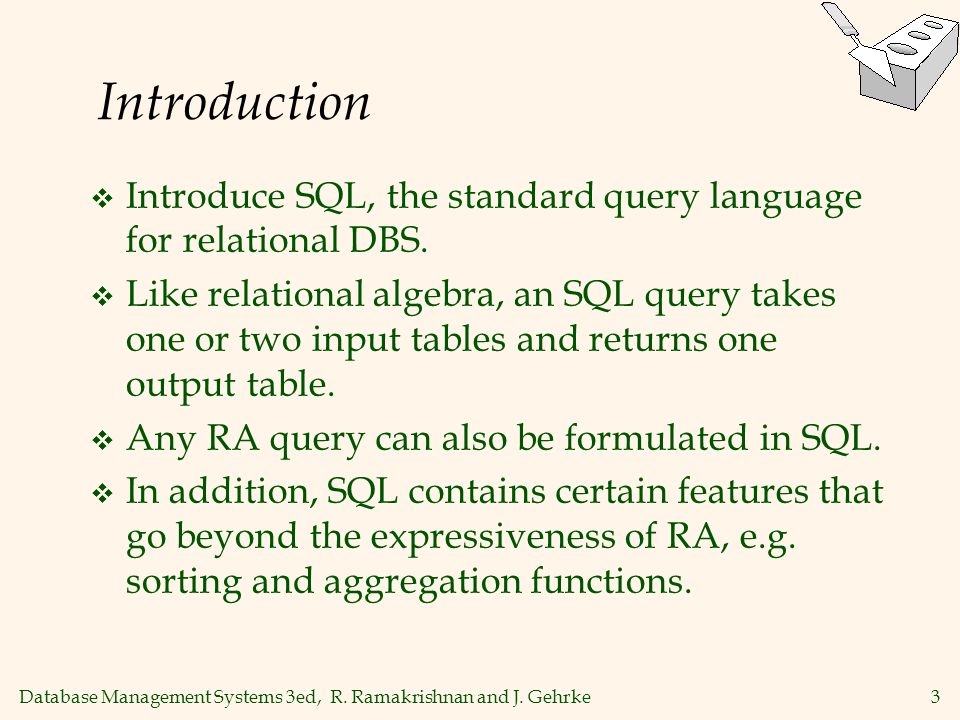 Introduction

❖ Introduce SQL, the standard query language for relational DBS.

❖ Like relational algebra, an SQL query takes one or two input tables and returns one output table.

❖ Any RA query can also be formulated in SQL.

❖ In addition, SQL contains certain features that go beyond the expressiveness of RA, e.g. sorting and aggregation functions.

Database Management Systems 3ed, R. Ramakrishnan and J. Gehrke 3